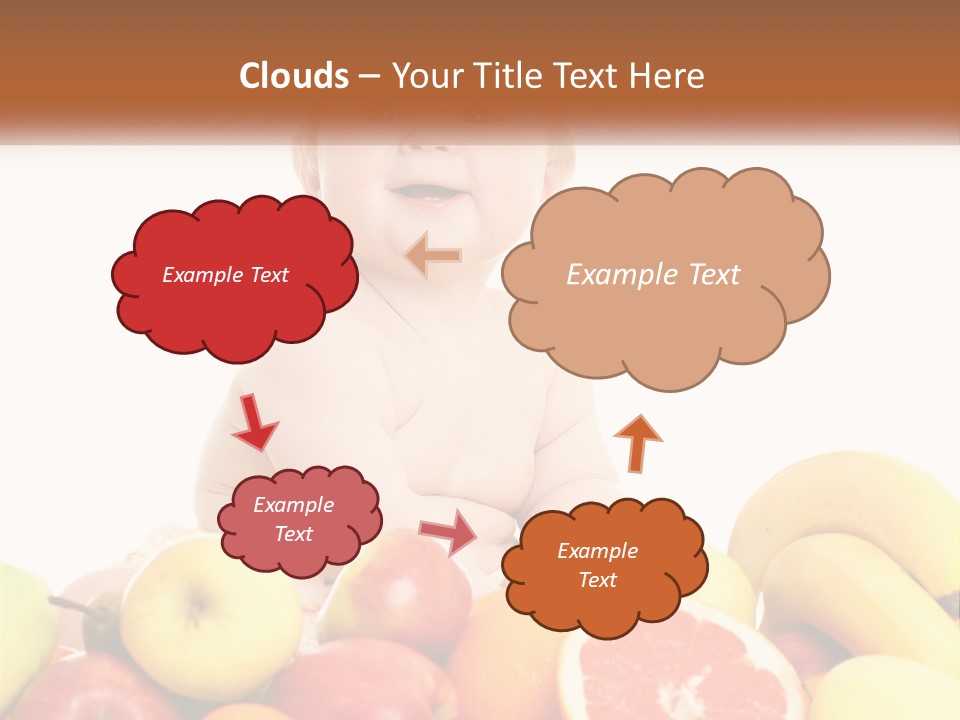 Clouds – Your Title Text Here

Example Text

Example Text

Example Text

Example Text